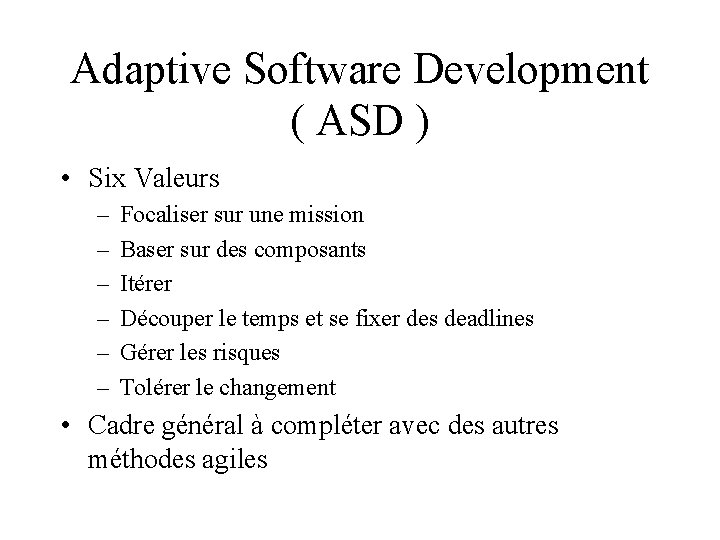 Adaptive Software Development ( ASD )

• Six Valeurs
– Focaliser sur une mission
– Baser sur des composants
– Itérer
– Découper le temps et se fixer des deadlines
– Gérer les risques
– Tolérer le changement
• Cadre général à compléter avec des autres méthodes agiles